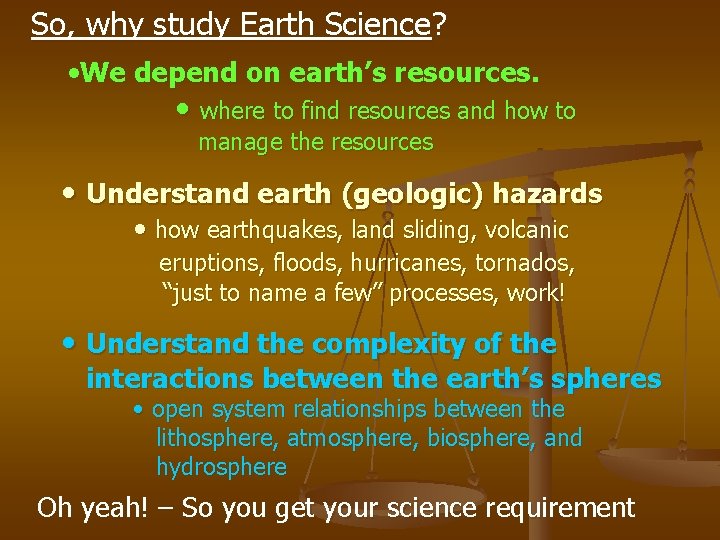 So, why study Earth Science?

•We depend on earth’s resources.

• where to find resources and how to manage the resources

• Understand earth (geologic) hazards

• how earthquakes, land sliding, volcanic eruptions, floods, hurricanes, tornados, “just to name a few” processes, work!

• Understand the complexity of the interactions between the earth’s spheres

• open system relationships between the lithosphere, atmosphere, biosphere, and hydrosphere

Oh yeah! – So you get your science requirement